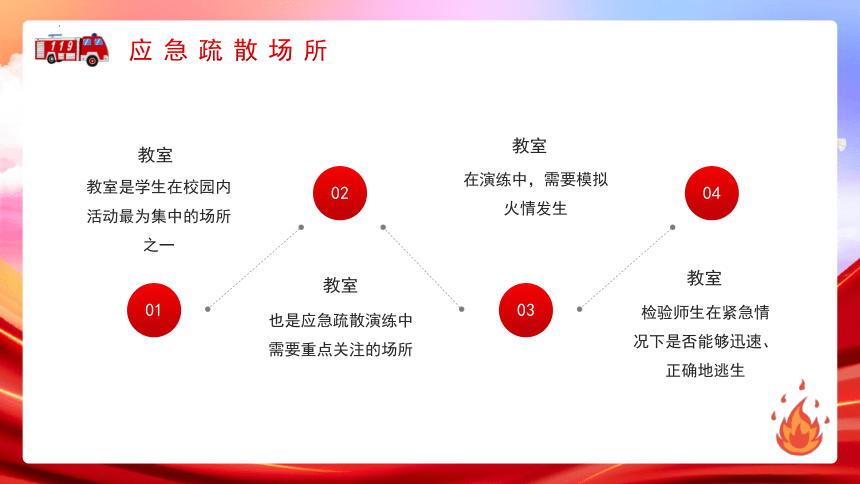 119

应急疏散场所

教室
教室是学生在校园内活动最为集中的场所之一

01

02

教室
也是应急疏散演练中需要重点关注的场所

教室
在演练中，需要模拟火情发生

03

04

教室
检验师生在紧急情况下是否能够迅速、正确地逃生